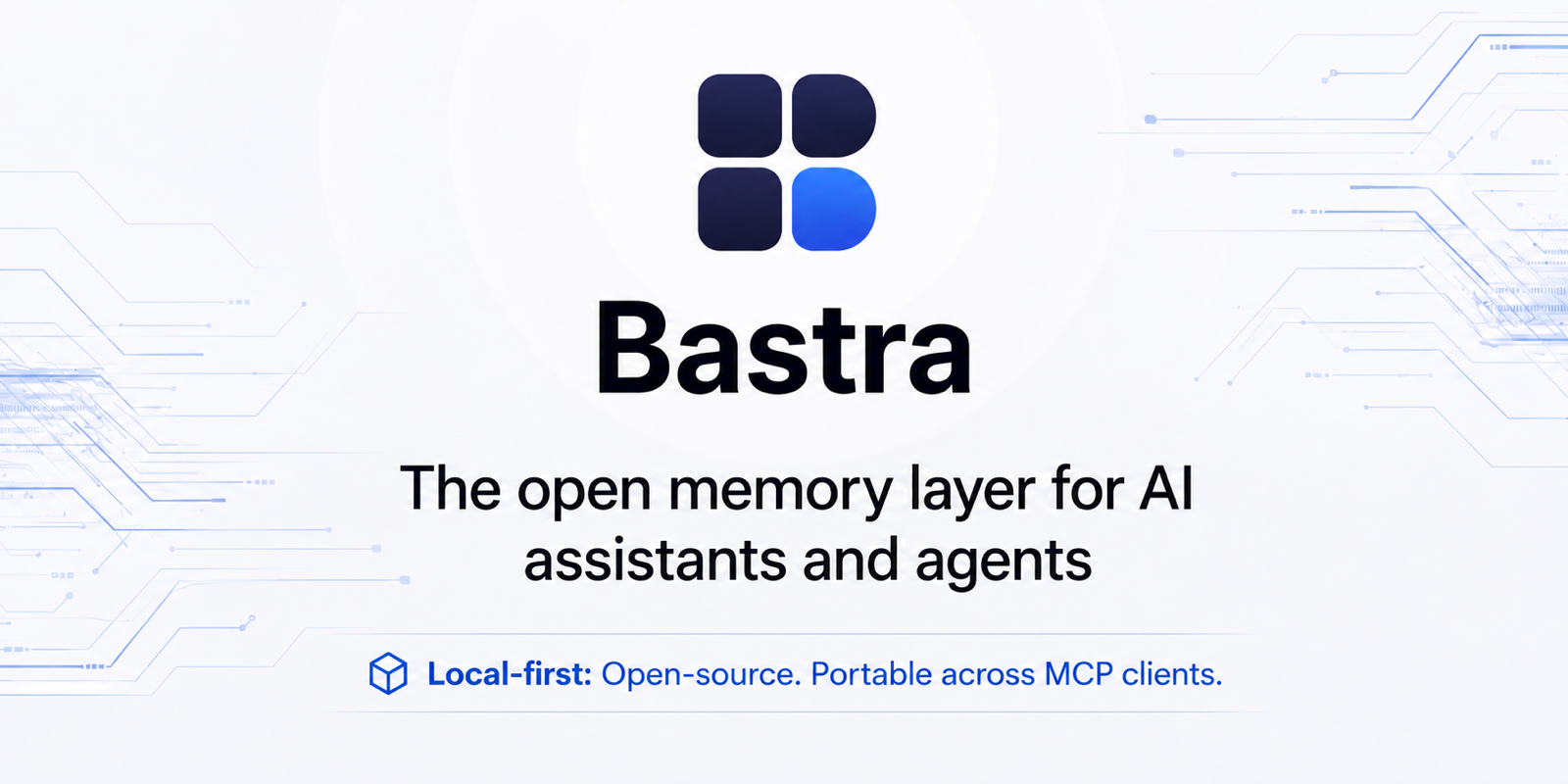 Bastra

The open memory layer for AI assistants and agents

Local-first: Open-source. Portable across MCP clients.